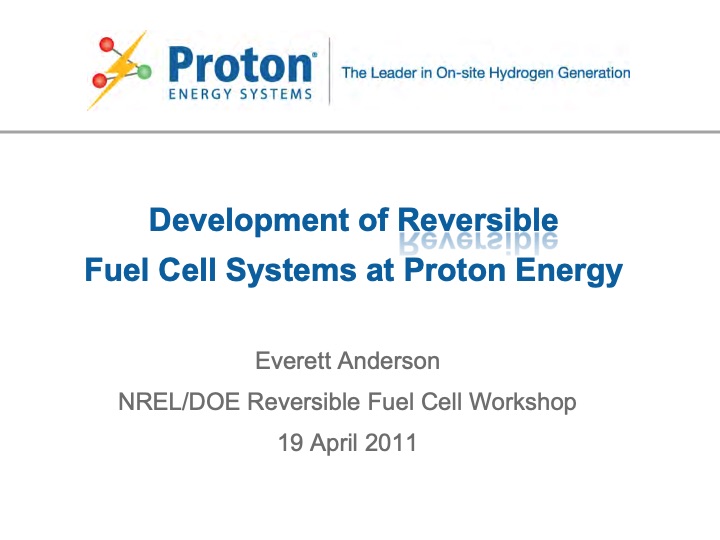 Proton® ENERGY SYSTEMS

The Leader in On-site Hydrogen Generation

Development of Reversible Fuel Cell Systems at Proton Energy

Everett Anderson

NREL/DOE Reversible Fuel Cell Workshop

19 April 2011